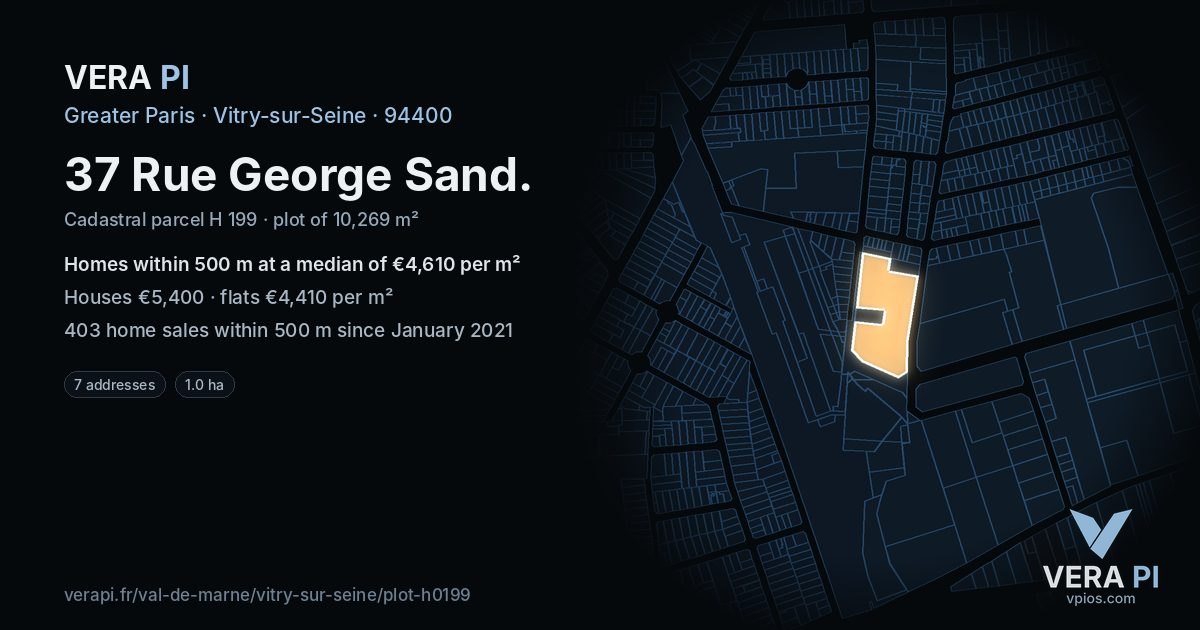 VERA PI

Greater Paris · Vitry-sur-Seine · 94400

37 Rue George Sand.

Cadastral parcel H 199 · plot of 10,269 m²

Homes within 500 m at a median of €4,610 per m²

Houses €5,400 · flats €4,410 per m²

403 home sales within 500 m since January 2021

7 addresses

1.0 ha

verapi.fr/val-de-marne/vitry-sur-seine/plot-h0199

VERA PI
vpios.com